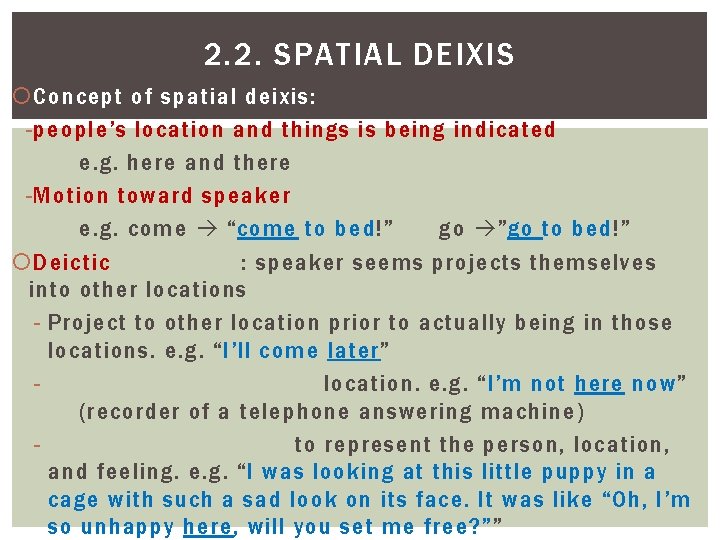 2.2. SPATIAL DEIXIS

Concept of spatial deixis:

-people's location and things is being indicated

e.g. here and there

-Motion toward speaker

e.g. come → "come to bed!" go →"go to bed!"

Deictic : speaker seems projects themselves into other locations

- Project to other location prior to actually being in those locations. e.g. "I'll come later"

- location. e.g. "I'm not here now" (recorder of a telephone answering machine)

- to represent the person, location, and feeling. e.g. "I was looking at this little puppy in a cage with such a sad look on its face. It was like "Oh, I'm so unhappy here, will you set me free?""